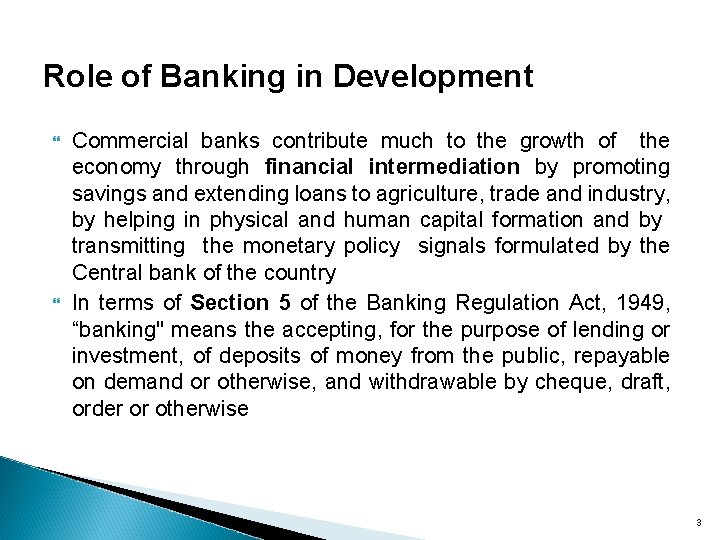 Role of Banking in Development

Commercial banks contribute much to the growth of the economy through financial intermediation by promoting savings and extending loans to agriculture, trade and industry, by helping in physical and human capital formation and by transmitting the monetary policy signals formulated by the Central bank of the country

In terms of Section 5 of the Banking Regulation Act, 1949, “banking" means the accepting, for the purpose of lending or investment, of deposits of money from the public, repayable on demand or otherwise, and withdrawable by cheque, draft, order or otherwise

3